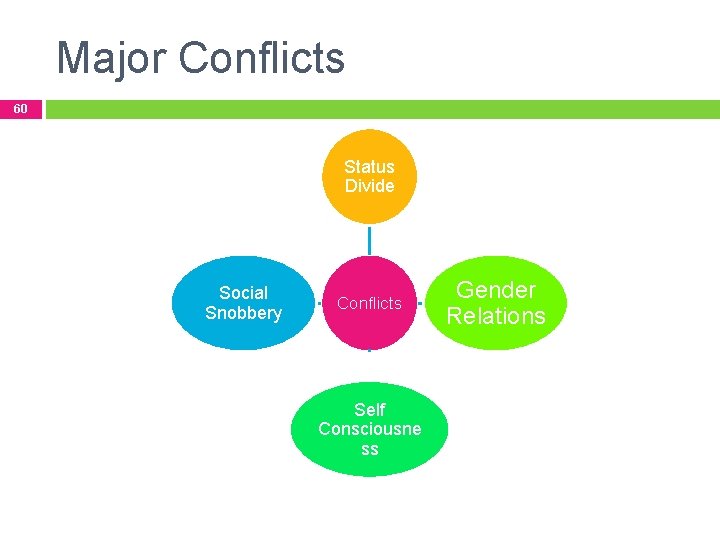 Major Conflicts

60

Status Divide

Social Snobbery

Conflicts

Gender Relations

Self Consciousne ss